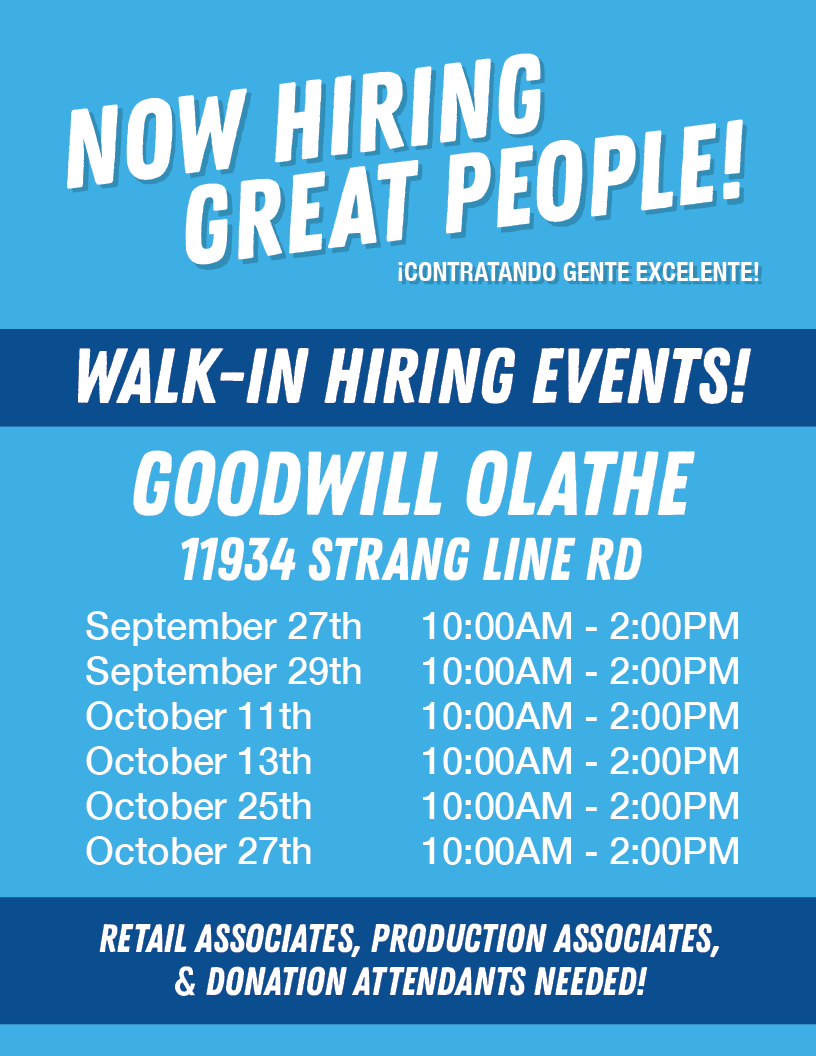 NOW HIRING GREAT PEOPLE!

¡CONTRATANDO GENTE EXCELENTE!

WALK-IN HIRING EVENTS!

GOODWILL OLATHE
11934 STRANG LINE RD

| | |
|---|---|
| September 27th | 10:00AM - 2:00PM |
| September 29th | 10:00AM - 2:00PM |
| October 11th | 10:00AM - 2:00PM |
| October 13th | 10:00AM - 2:00PM |
| October 25th | 10:00AM - 2:00PM |
| October 27th | 10:00AM - 2:00PM |

RETAIL ASSOCIATES, PRODUCTION ASSOCIATES, & DONATION ATTENDANTS NEEDED!